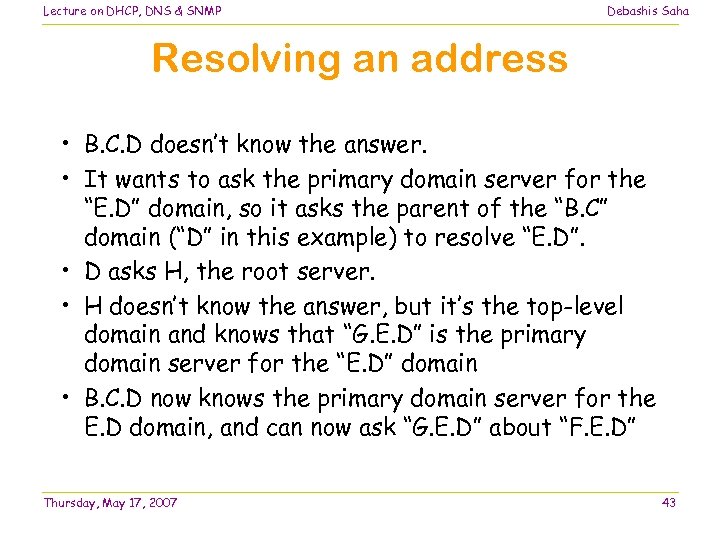 Lecture on DHCP, DNS & SNMP

Debashis Saha

Resolving an address

• B.C.D doesn't know the answer.
• It wants to ask the primary domain server for the "E.D" domain, so it asks the parent of the "B.C" domain ("D" in this example) to resolve "E.D".
• D asks H, the root server.
• H doesn't know the answer, but it's the top-level domain and knows that "G.E.D" is the primary domain server for the "E.D" domain
• B.C.D now knows the primary domain server for the E.D domain, and can now ask "G.E.D" about "F.E.D"

Thursday, May 17, 2007

43